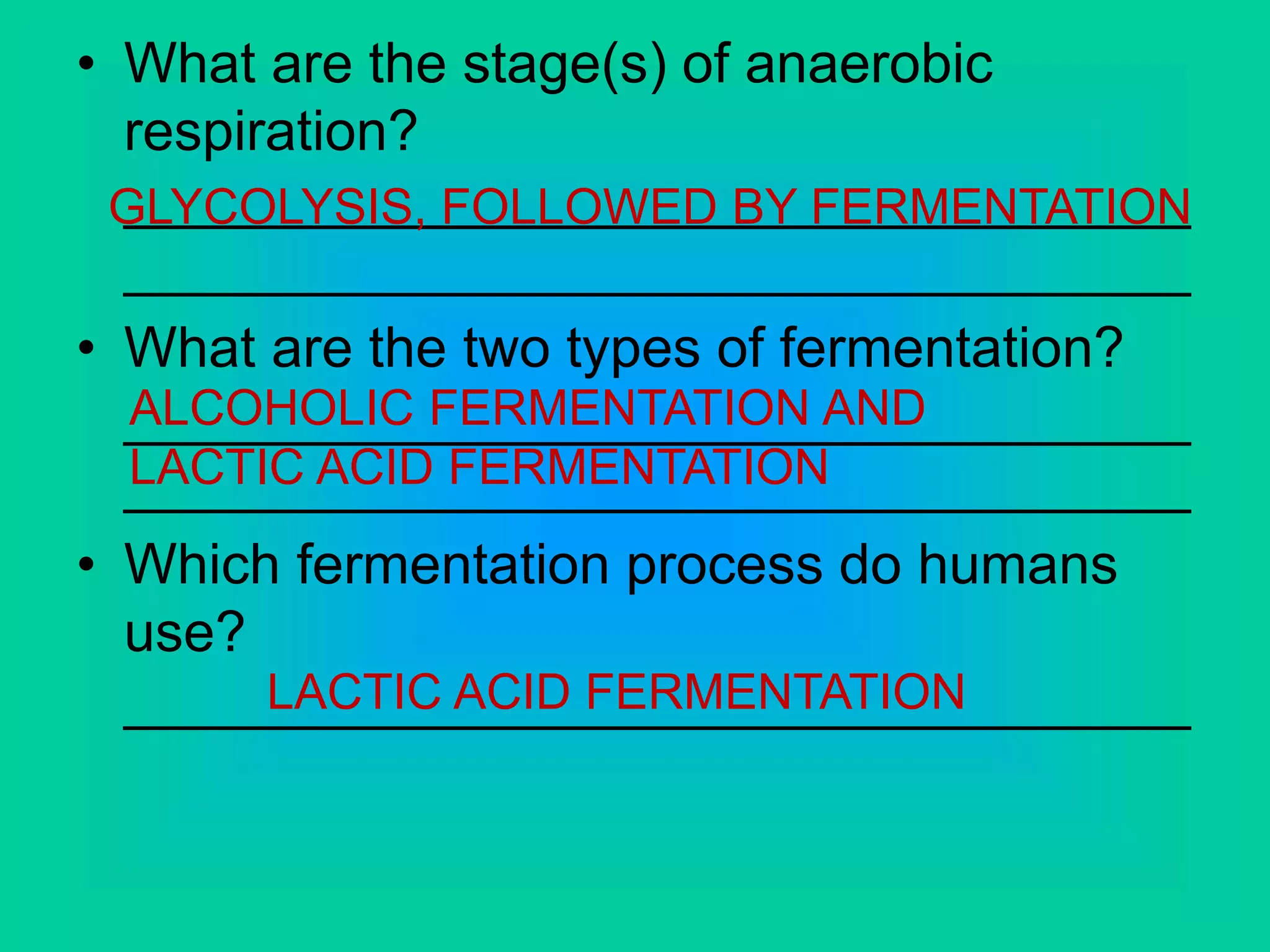 • What are the stage(s) of anaerobic respiration?

GLYCOLYSIS, FOLLOWED BY FERMENTATION

• What are the two types of fermentation?

ALCOHOLIC FERMENTATION AND

LACTIC ACID FERMENTATION

• Which fermentation process do humans use?

LACTIC ACID FERMENTATION